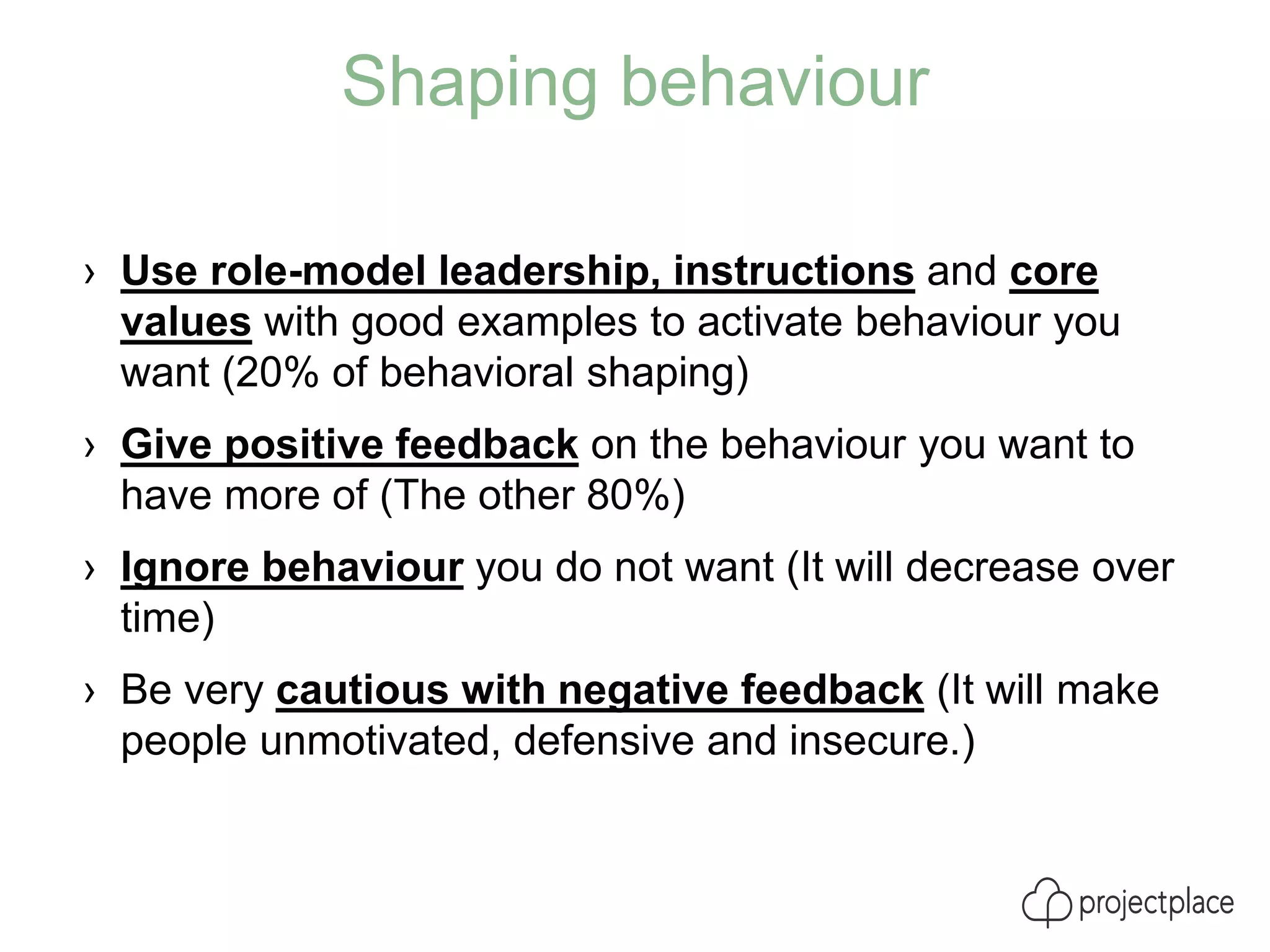 Shaping behaviour

› Use role-model leadership, instructions and core values with good examples to activate behaviour you want (20% of behavioral shaping)

› Give positive feedback on the behaviour you want to have more of (The other 80%)

› Ignore behaviour you do not want (It will decrease over time)

› Be very cautious with negative feedback (It will make people unmotivated, defensive and insecure.)

projectplace